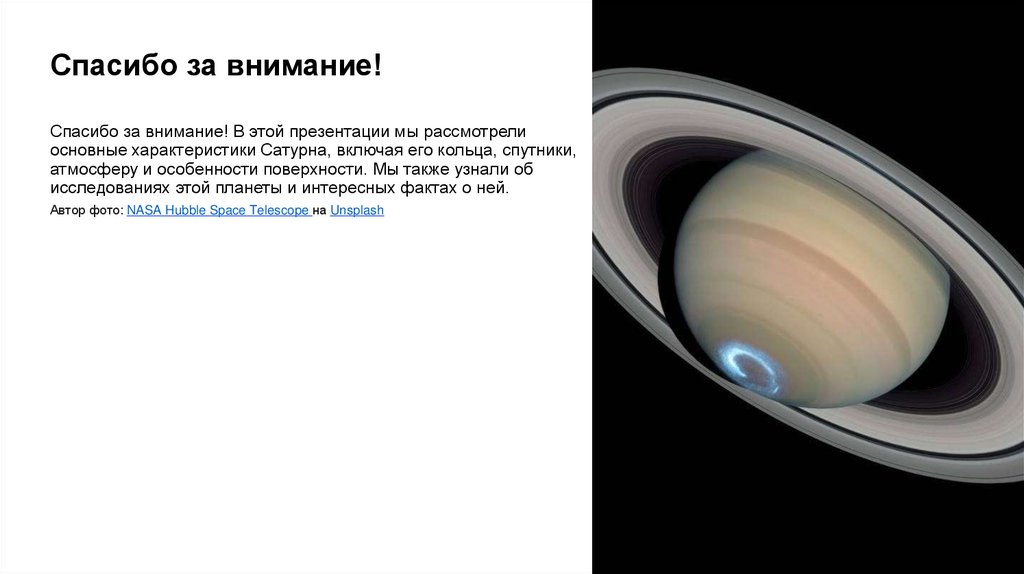 Спасибо за внимание!

Спасибо за внимание! В этой презентации мы рассмотрели основные характеристики Сатурна, включая его кольца, спутники, атмосферу и особенности поверхности. Мы также узнали об исследованиях этой планеты и интересных фактах о ней.

Автор фото: NASA Hubble Space Telescope на Unsplash